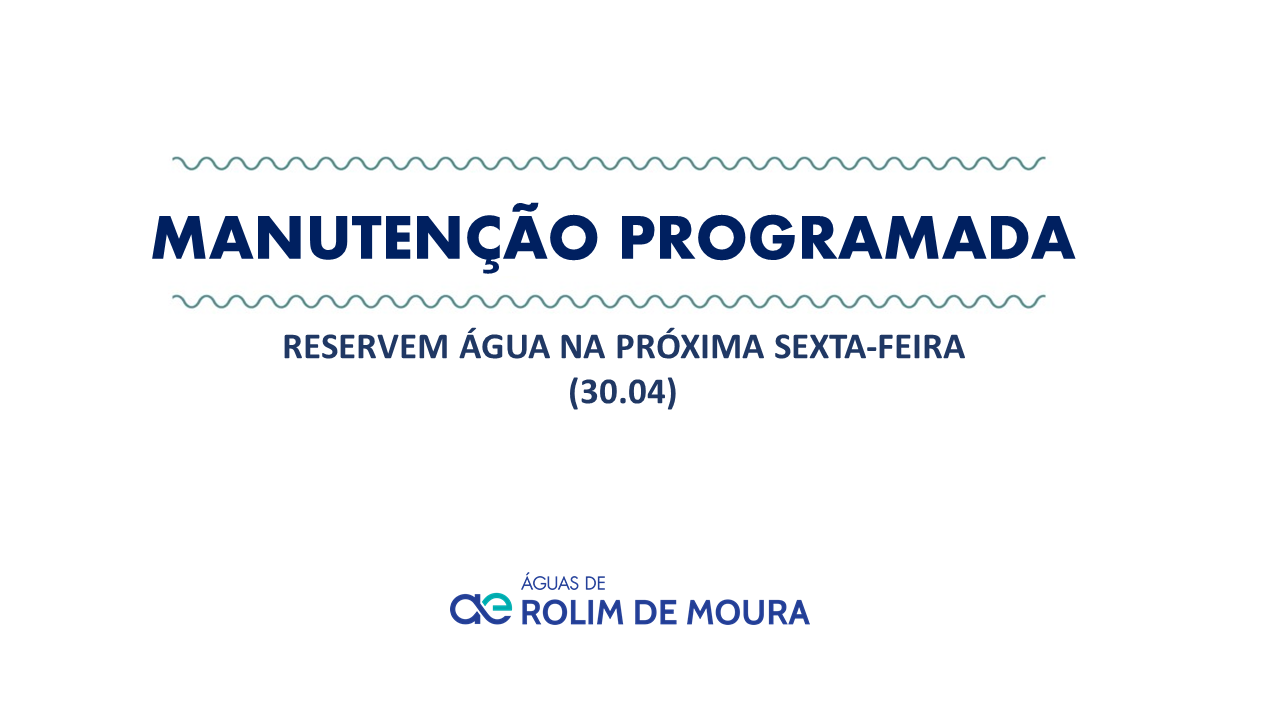 MANUTENÇÃO PROGRAMADA

RESERVEM ÁGUA NA PRÓXIMA SEXTA-FEIRA (30.04)

ae ÁGUAS DE ROLIM DE MOURA